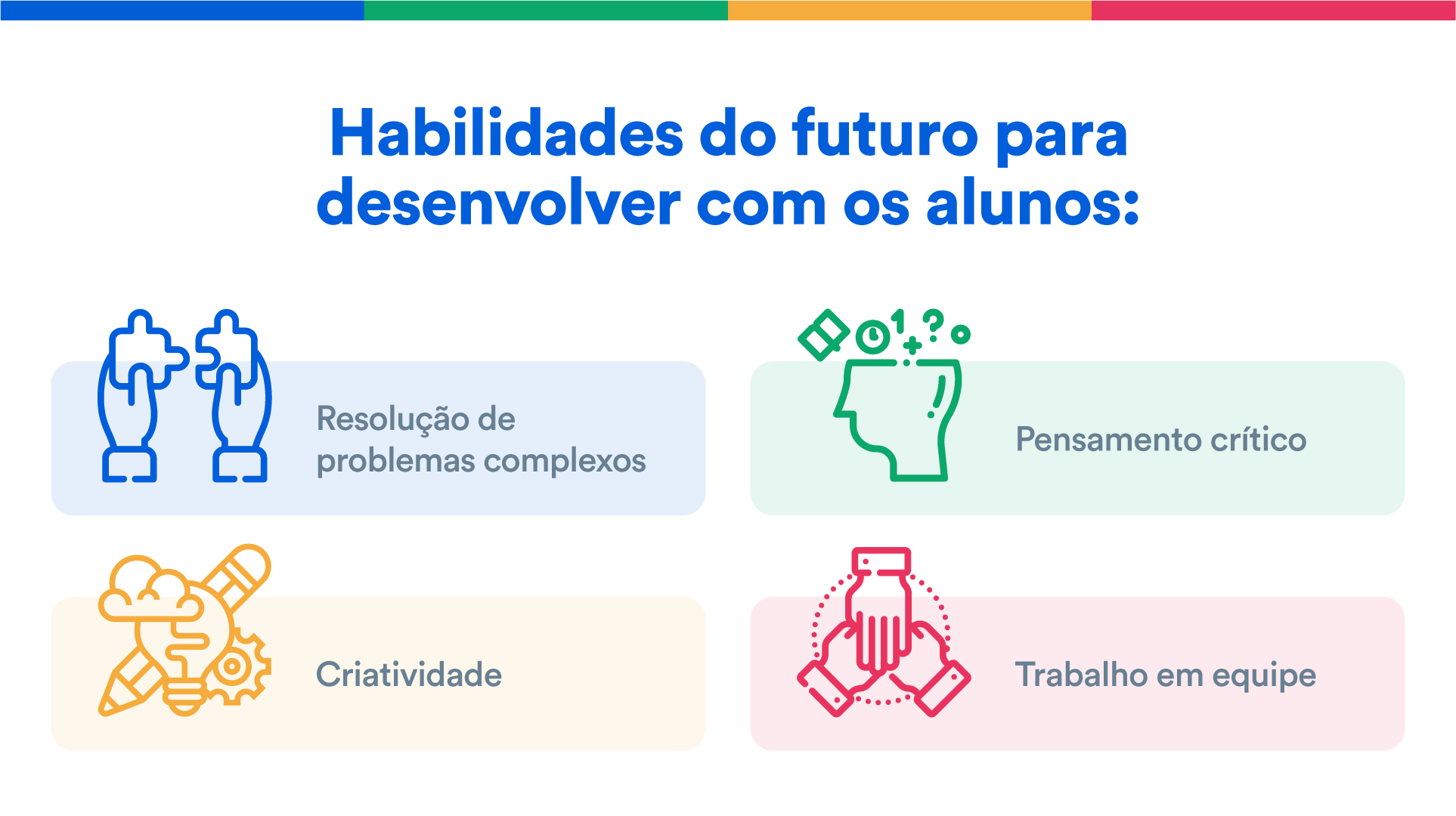 Habilidades do futuro para desenvolver com os alunos:

Resolução de problemas complexos

Pensamento crítico

Criatividade

Trabalho em equipe